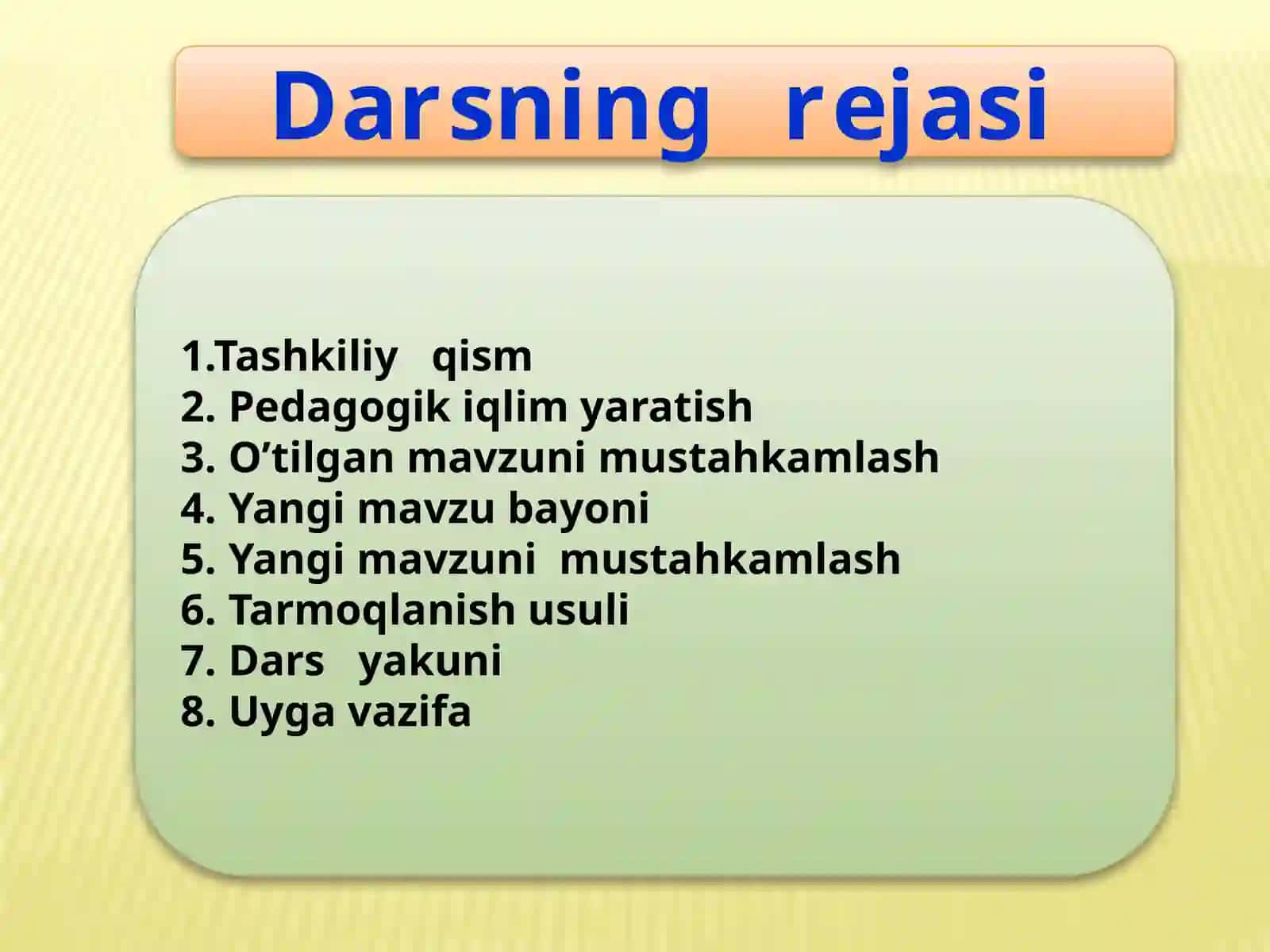 Darsning rejasi

1.Tashkiliy qism
2. Pedagogik iqlim yaratish
3. O’tilgan mavzuni mustahkamlash
4. Yangi mavzu bayoni
5. Yangi mavzuni mustahkamlash
6. Tarmoqlanish usuli
7. Dars yakuni
8. Uyga vazifa